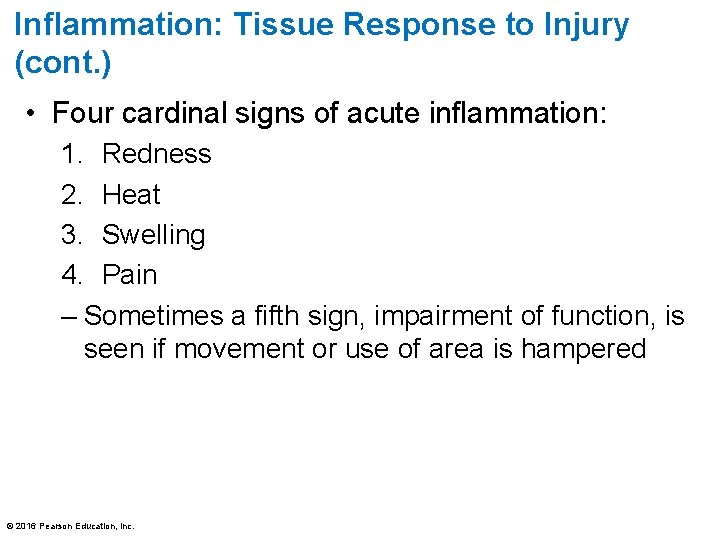 Inflammation: Tissue Response to Injury (cont.)

• Four cardinal signs of acute inflammation:

1. Redness
2. Heat
3. Swelling
4. Pain

– Sometimes a fifth sign, impairment of function, is seen if movement or use of area is hampered

© 2016 Pearson Education, Inc.